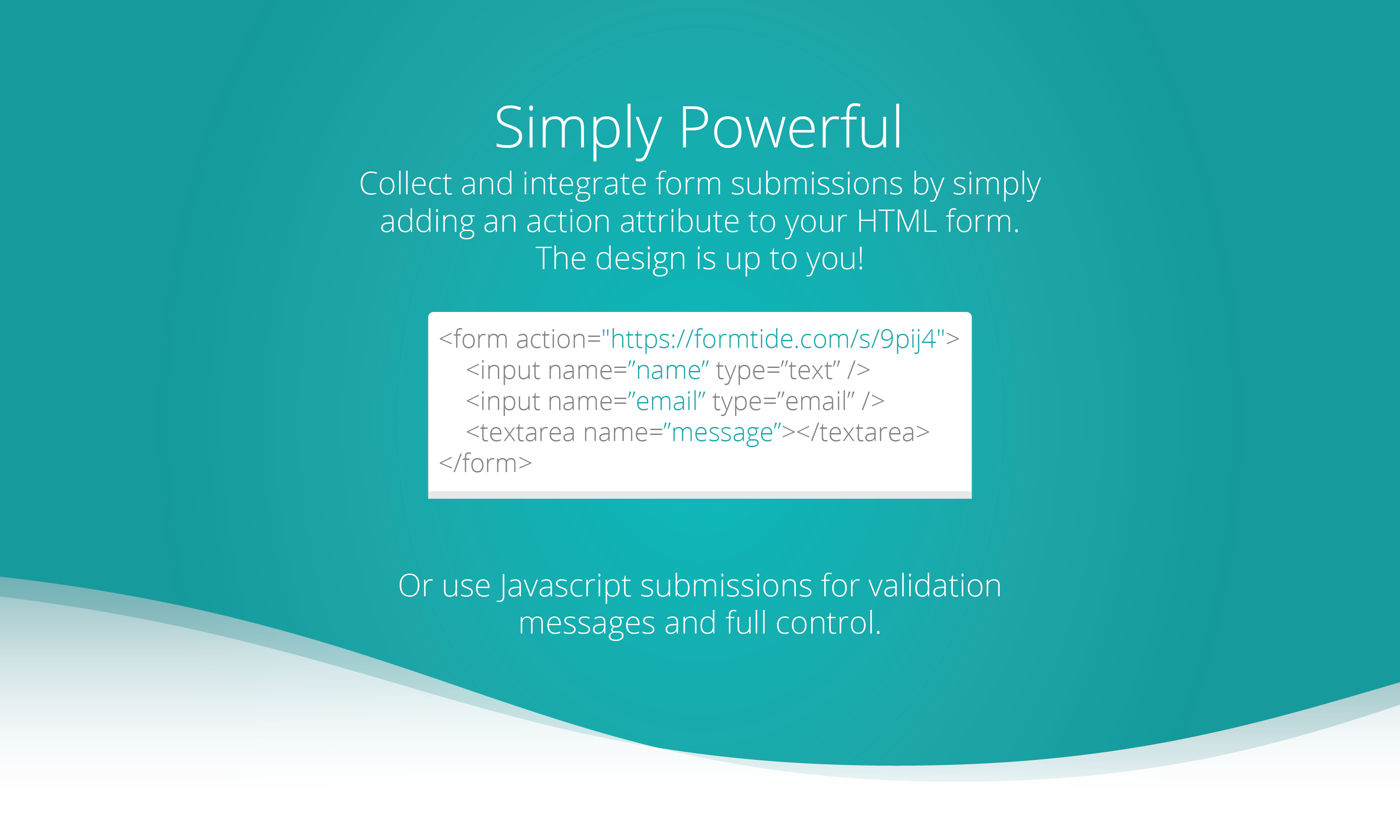 Simply Powerful

Collect and integrate form submissions by simply adding an action attribute to your HTML form. The design is up to you!

<form action="https://formtide.com/s/9pij4">
<input name=”name” type=”text” />
<input name=”email” type=”email” />
<textarea name=”message”></textarea>
</form>

Or use Javascript submissions for validation messages and full control.